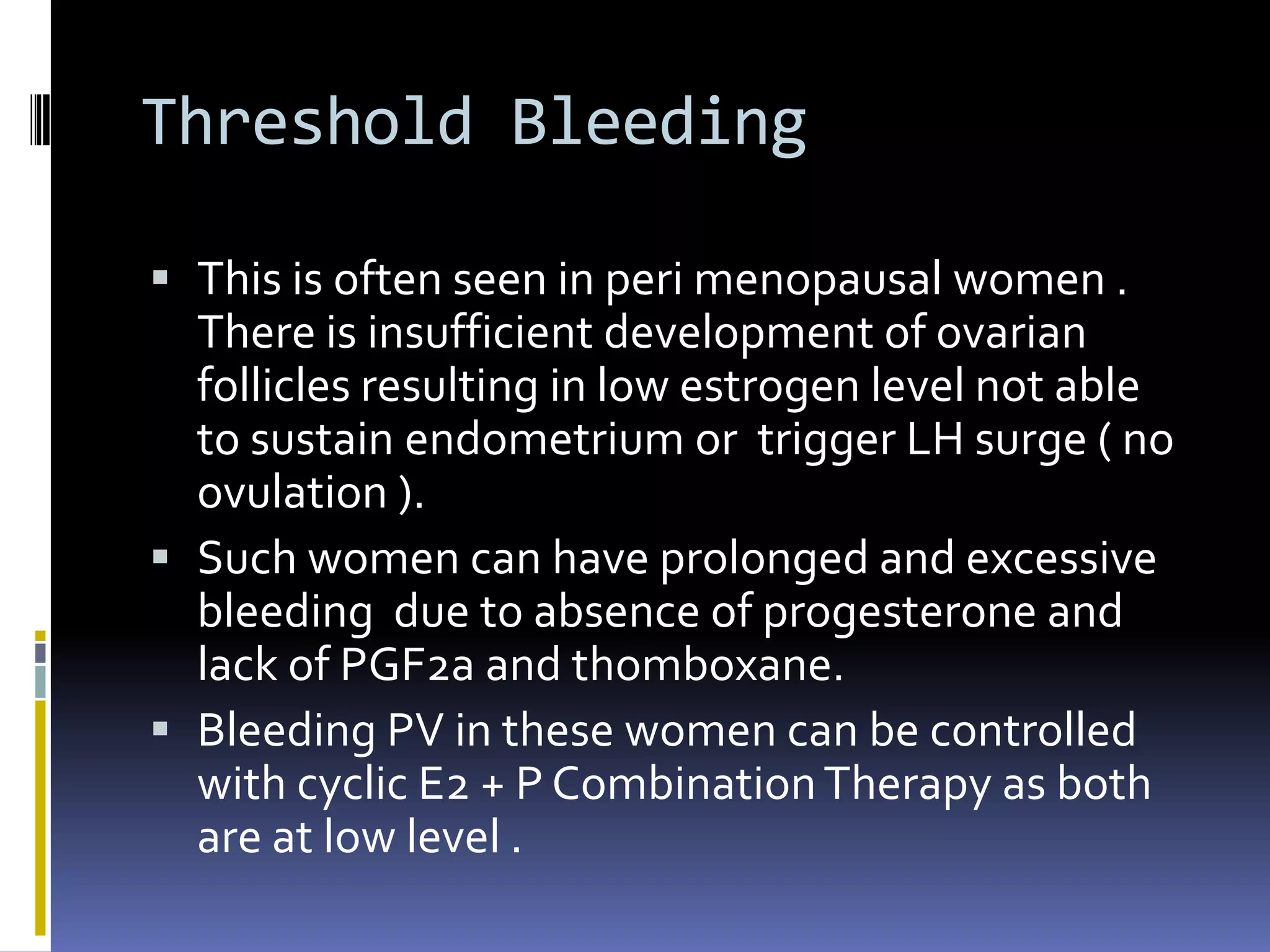 Threshold Bleeding

▪ This is often seen in peri menopausal women . There is insufficient development of ovarian follicles resulting in low estrogen level not able to sustain endometrium or trigger LH surge ( no ovulation ).

▪ Such women can have prolonged and excessive bleeding due to absence of progesterone and lack of PGF2a and thomboxane.

▪ Bleeding PV in these women can be controlled with cyclic E2 + P Combination Therapy as both are at low level .